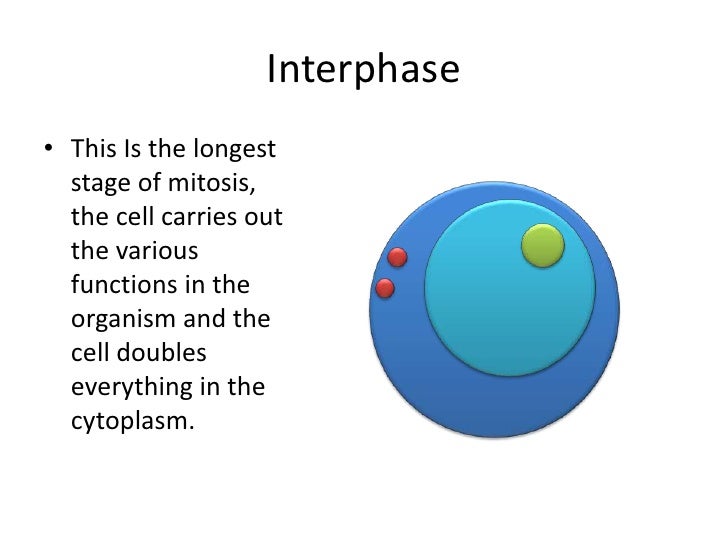 Interphase

• This Is the longest stage of mitosis, the cell carries out the various functions in the organism and the cell doubles everything in the cytoplasm.